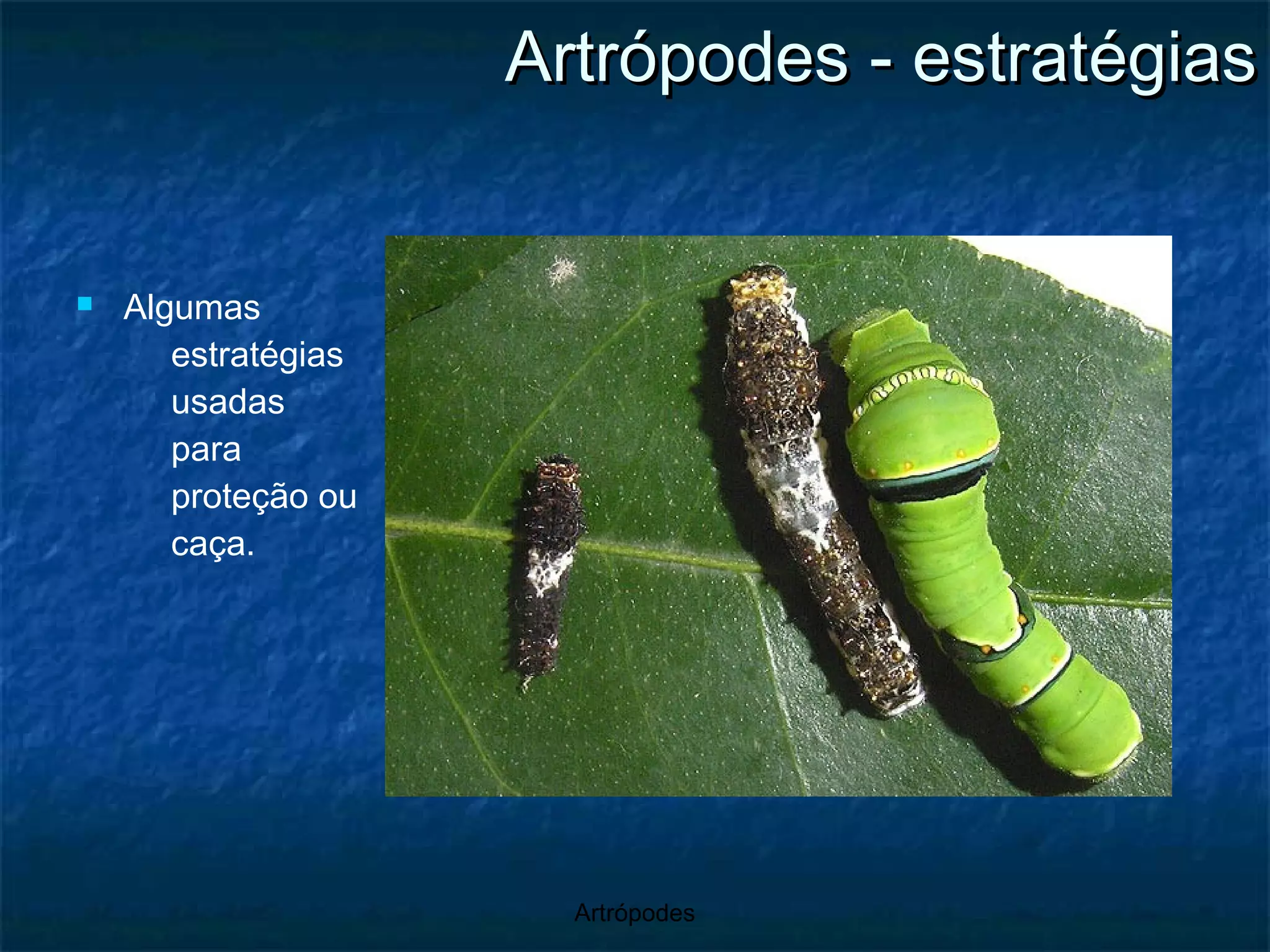 Artrópodes - estratégias

Algumas estratégias usadas para proteção ou caça.

Artrópodes